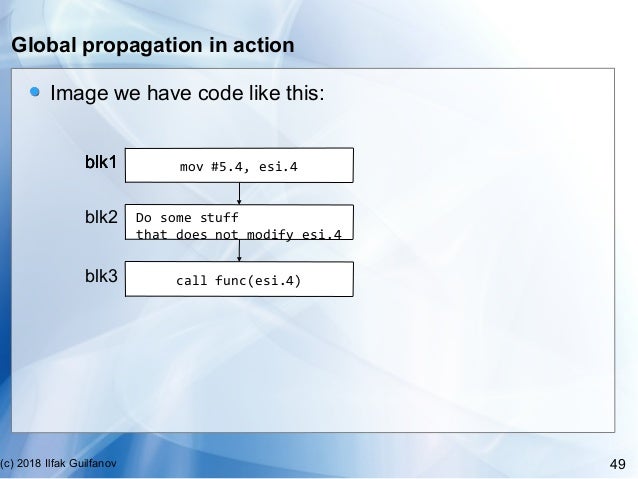 Global propagation in action

Image we have code like this:

blk1
mov #5.4, esi.4

blk2
Do some stuff
that does not modify esi.4

blk3
call func(esi.4)

(c) 2018 Ilfak Guilfanov

49